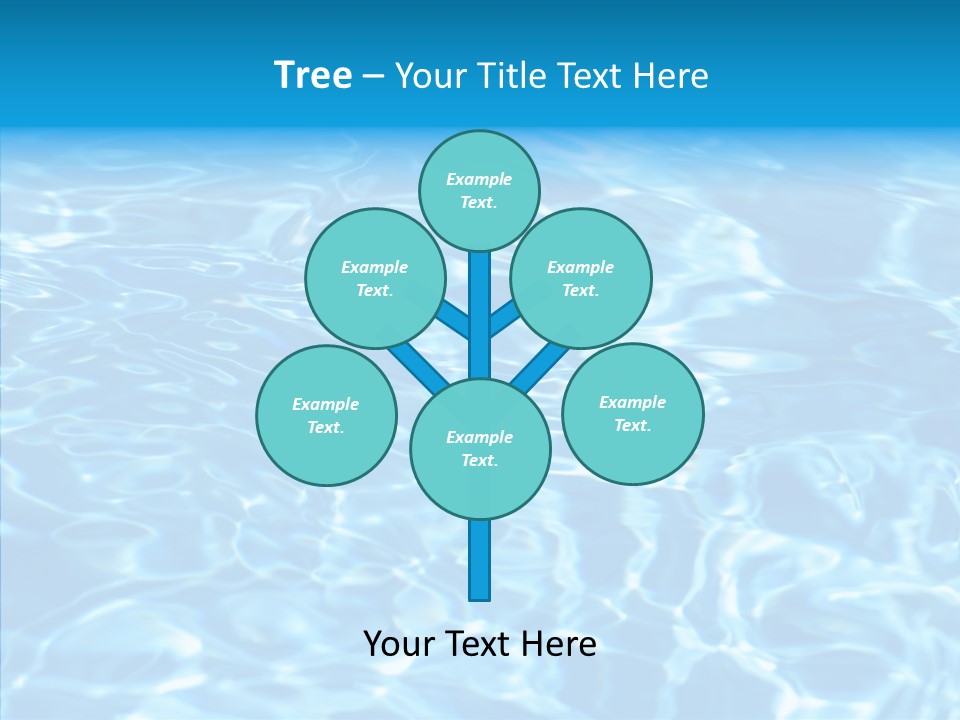 Tree – Your Title Text Here

Example Text.

Example Text.

Example Text.

Example Text.

Example Text.

Example Text.

Your Text Here